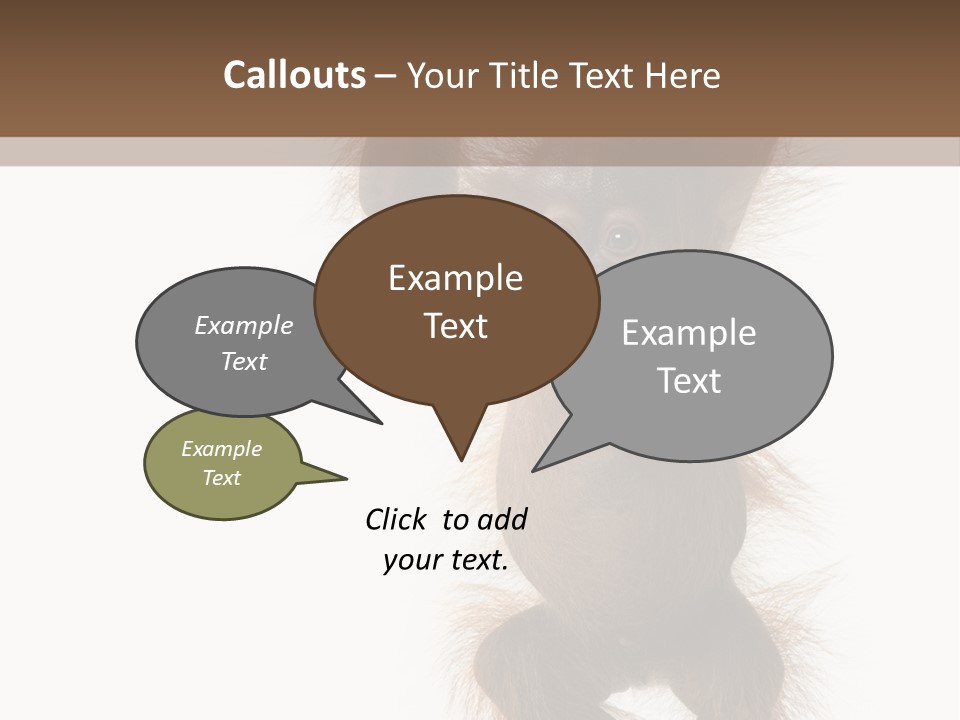 Callouts – Your Title Text Here

Example Text

Example Text

Example Text

Example Text

Click to add your text.